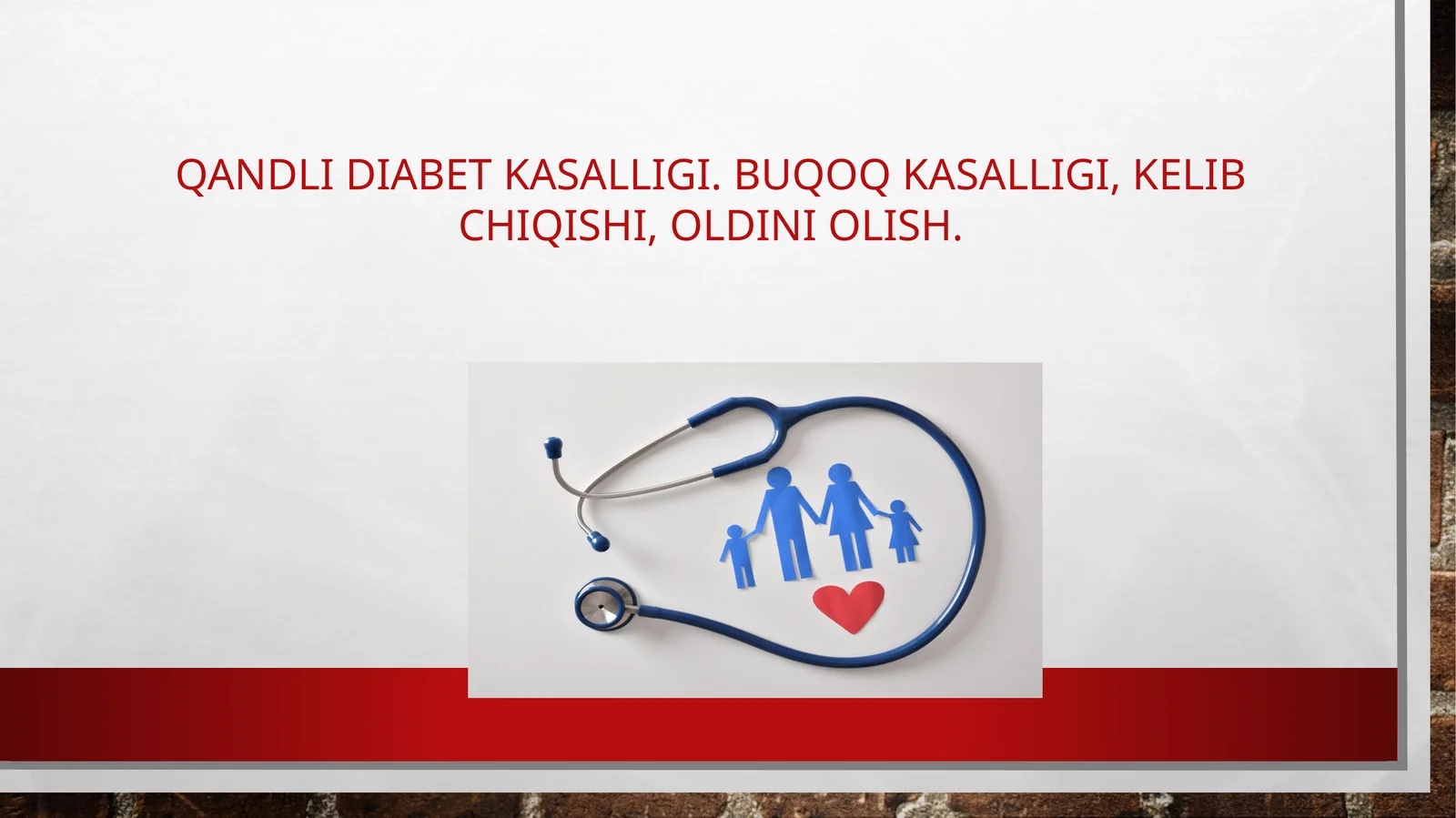 QANDLI DIABET KASALLIGI. BUQOQ KASALLIGI, KELIB CHIQISHI, OLDINI OLISH.